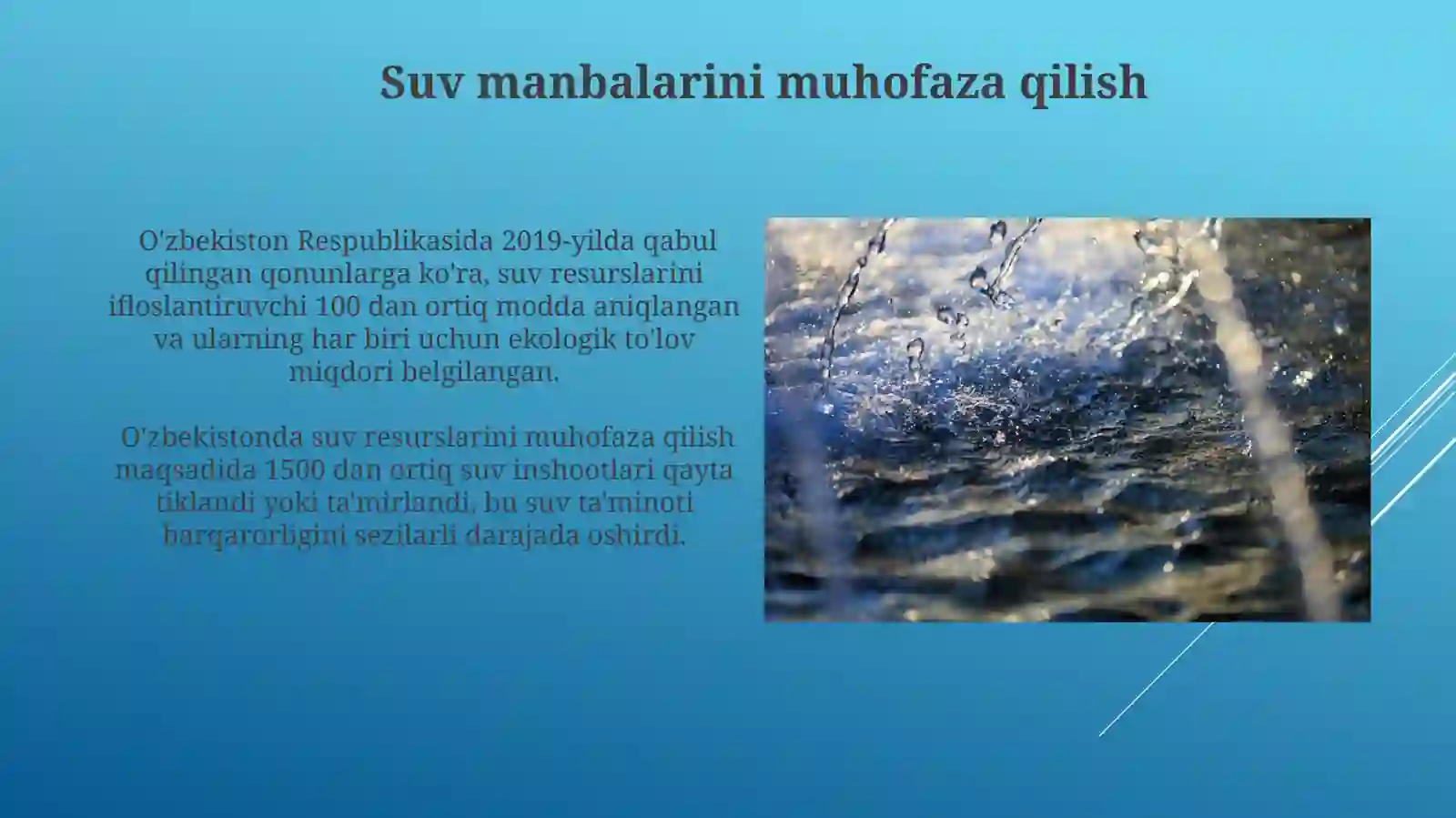 Suv manbalarini muhofaza qilish

O'zbekiston Respublikasida 2019-yilda qabul qilingan qonunlarga ko'ra, suv resurslarini ifloslantiruvchi 100 dan ortiq modda aniqlangan va ularning har biri uchun ekologik to'lov miqdori belgilangan.

O'zbekistonda suv resurslarini muhofaza qilish maqsadida 1500 dan ortiq suv inshootlari qayta tiklandi yoki ta'mirlandi, bu suv ta'minoti barqarorligini sezilarli darajada oshirdi.